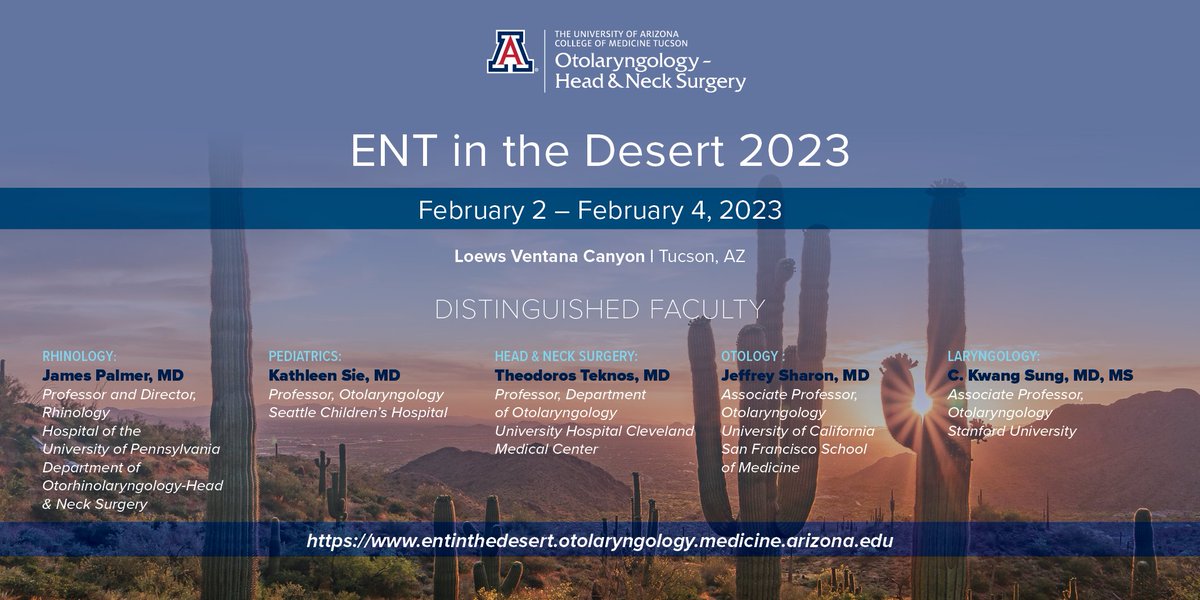 A

THE UNIVERSITY OF ARIZONA
COLLEGE OF MEDICINE TUCSON
Otolaryngology – Head & Neck Surgery

ENT in the Desert 2023

February 2 – February 4, 2023

Loews Ventana Canyon | Tucson, AZ

DISTINGUISHED FACULTY

RHINOLOGY:
James Palmer, MD
Professor and Director, Rhinology
Hospital of the University of Pennsylvania Department of Otorhinolaryngology-Head & Neck Surgery

PEDIATRICS:
Kathleen Sie, MD
Professor, Otolaryngology
Seattle Children's Hospital

HEAD & NECK SURGERY:
Theodoros Teknos, MD
Professor, Department of Otolaryngology
University Hospital Cleveland Medical Center

OTOLOGY :
Jeffrey Sharon, MD
Associate Professor, Otolaryngology
University of California San Francisco School of Medicine

LARYNGOLOGY:
C. Kwang Sung, MD, MS
Associate Professor, Otolaryngology
Stanford University

https://www.entinthedesert.otolaryngology.medicine.arizona.edu